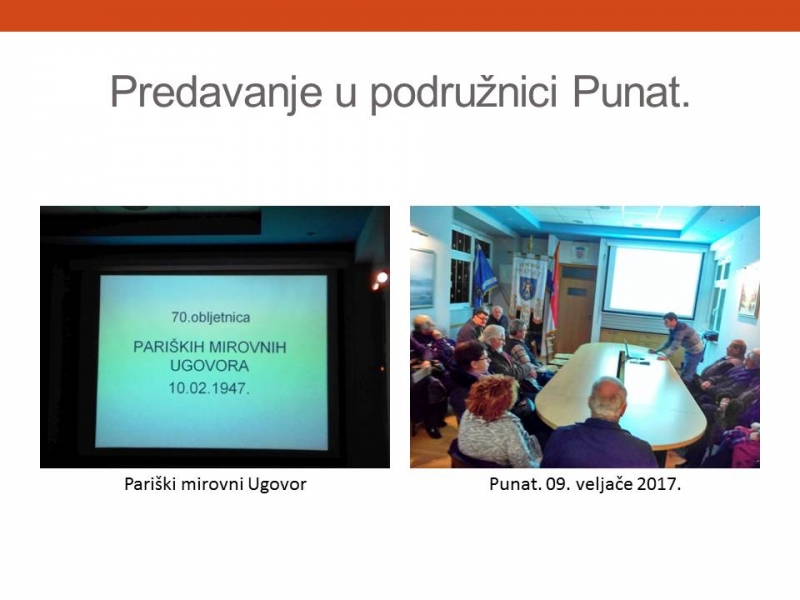 Predavanje u podružnici Punat.

70.obljetnica

PARIŠKIH MIROVNIH UGOVORA

10.02.1947.

Pariški mirovni Ugovor

Punat. 09. veljače 2017.